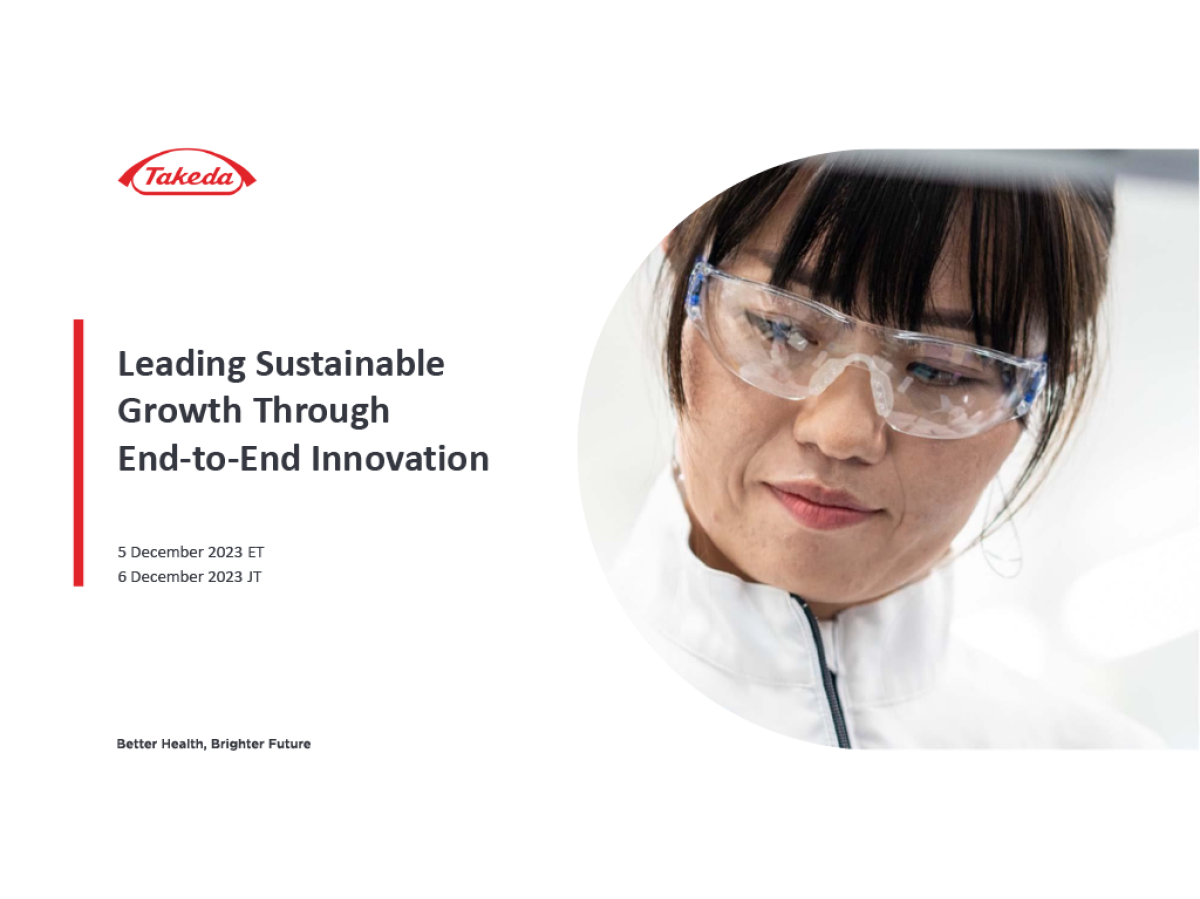 Takeda

Leading Sustainable Growth Through End-to-End Innovation

5 December 2023 ET
6 December 2023 JT

Better Health, Brighter Future